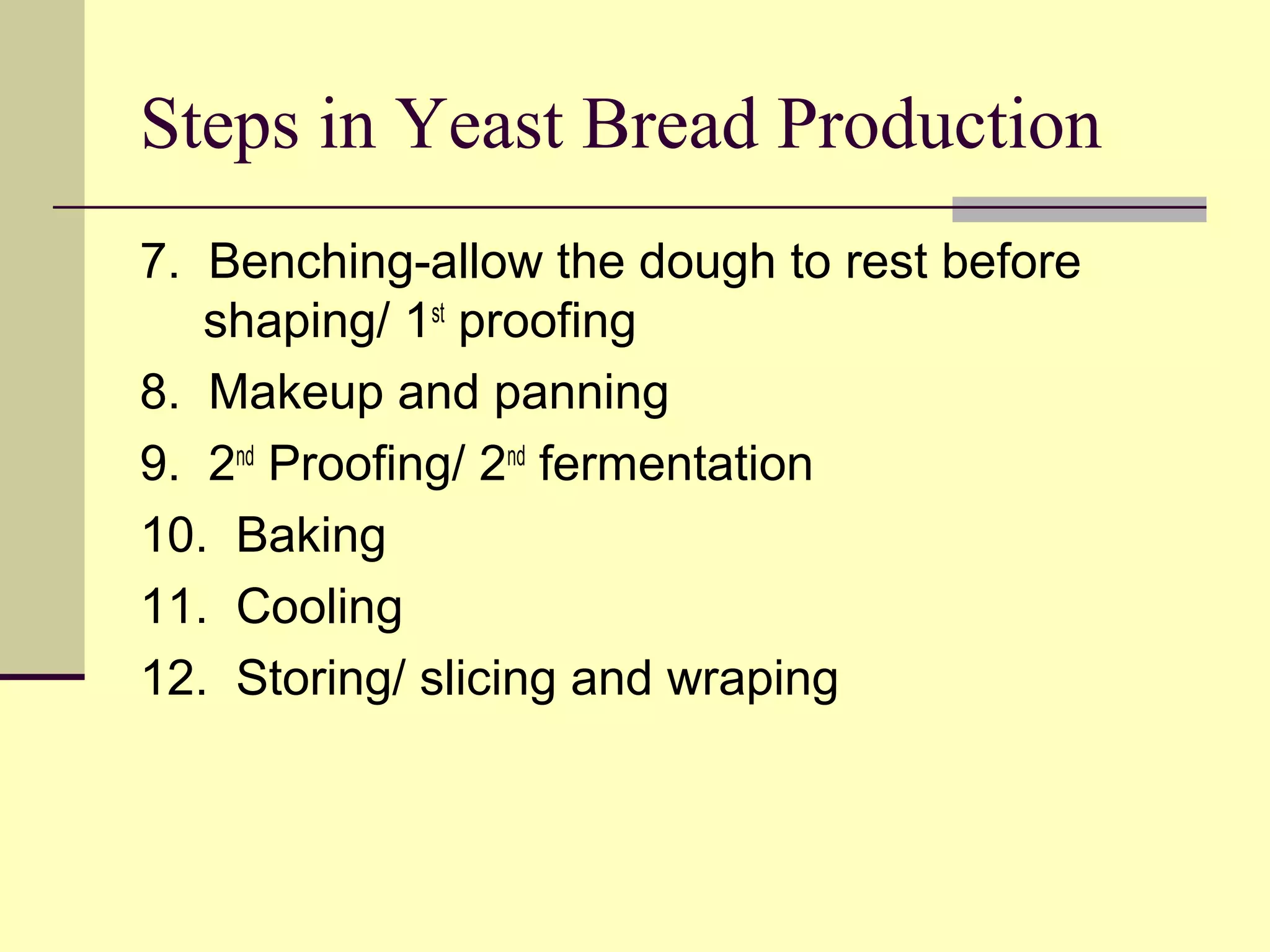 Steps in Yeast Bread Production

7. Benching-allow the dough to rest before shaping/ 1st proofing

8. Makeup and panning

9. 2nd Proofing/ 2nd fermentation

10. Baking

11. Cooling

12. Storing/ slicing and wraping